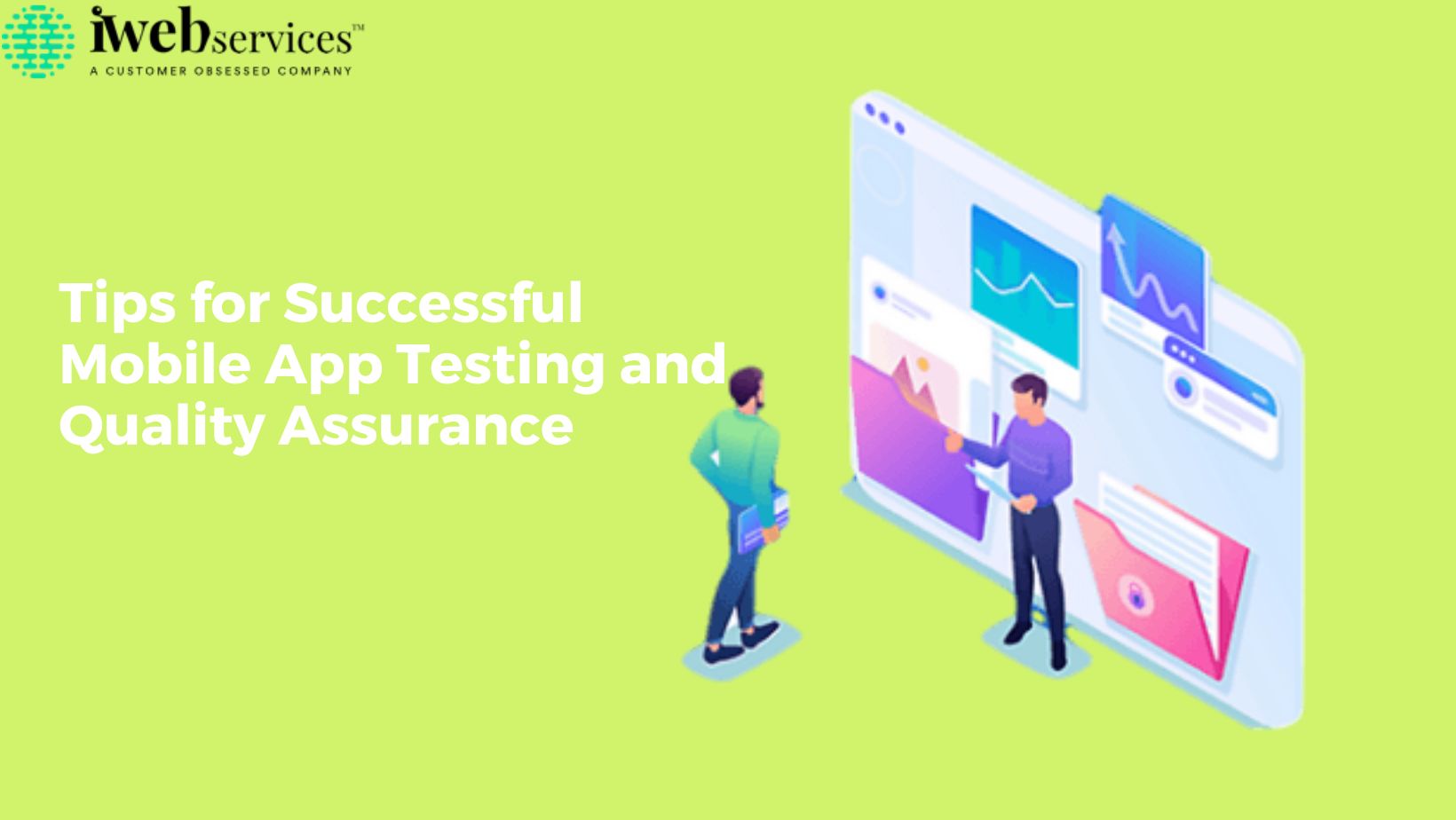 iwebservices™
A CUSTOMER OBSESSED COMPANY

Tips for Successful Mobile App Testing and Quality Assurance